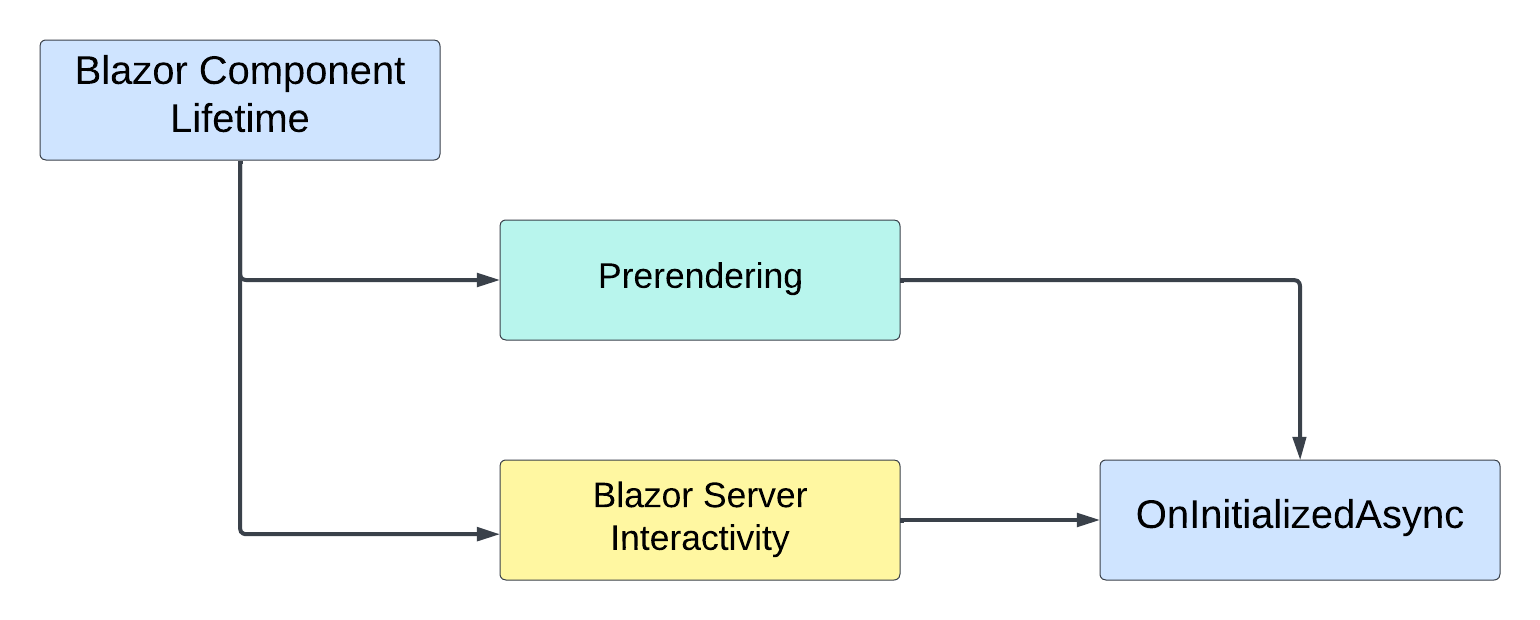 Blazor Component Lifetime

Prerendering

Blazor Server Interactivity

OnInitializedAsync